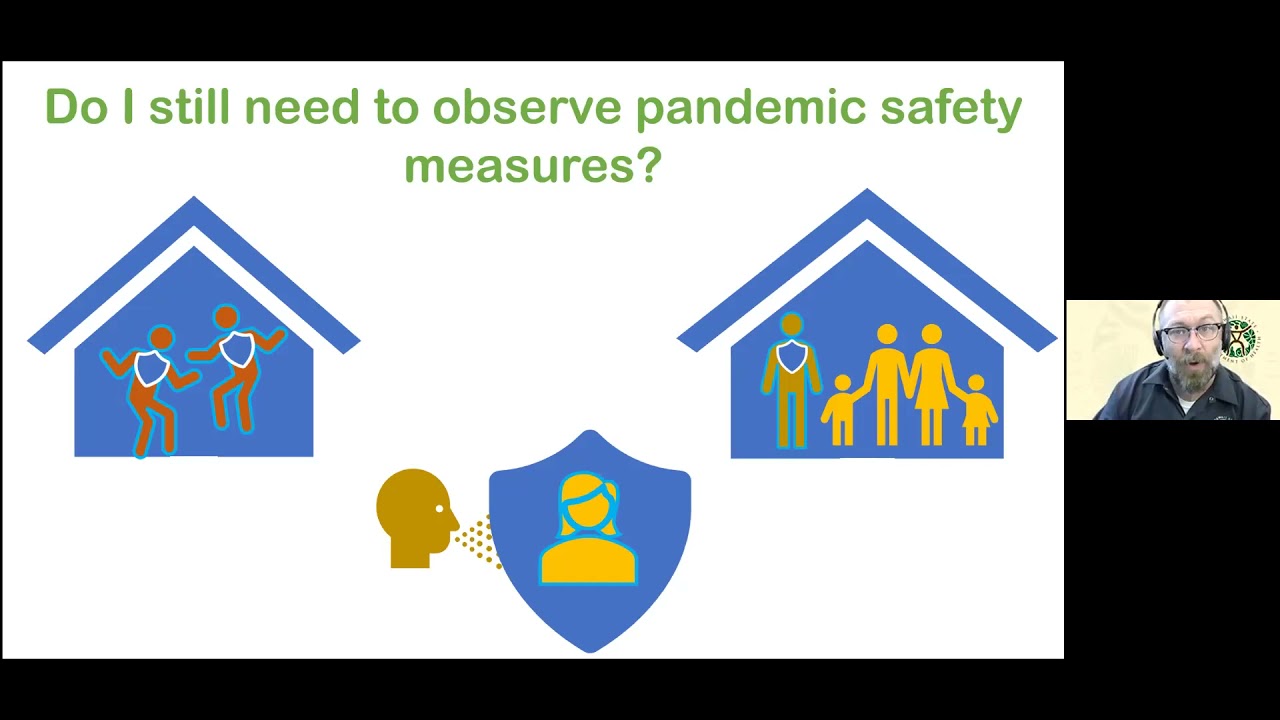 Do I still need to observe pandemic safety measures?